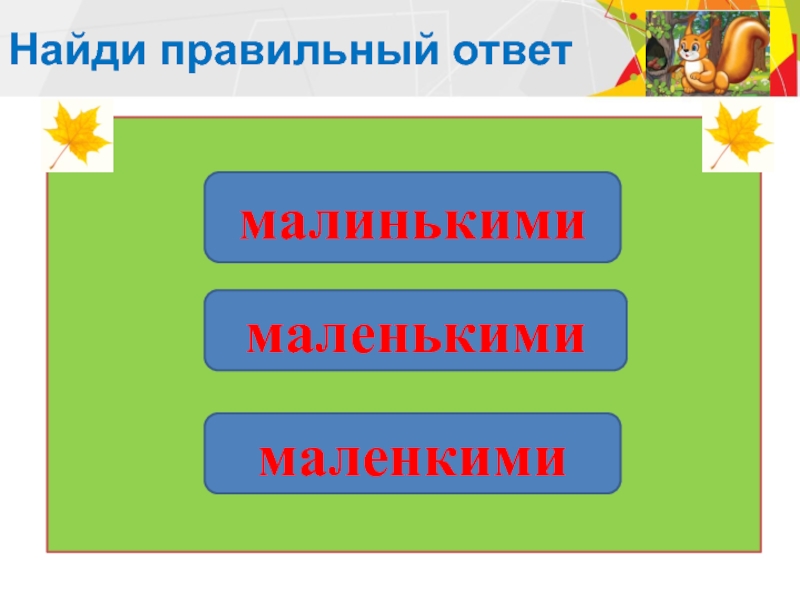 Найди правильный ответ

малинькими

маленькими

маленкими